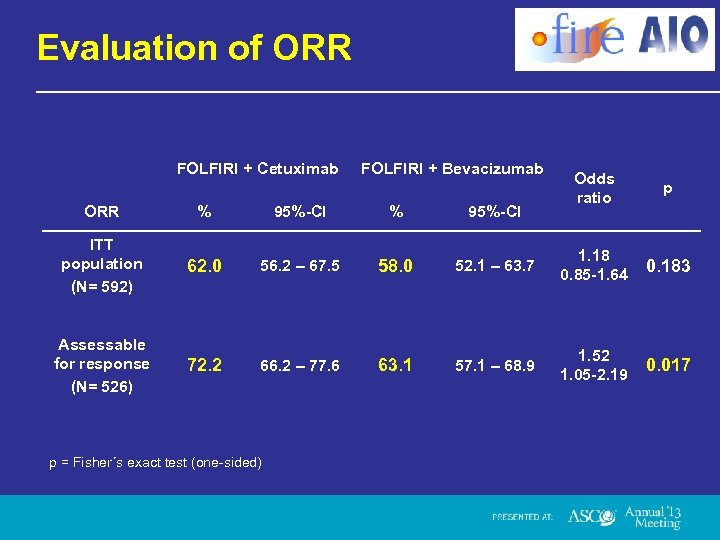 Evaluation of ORR

fire AIO

| ORR | FOLFIRI + Cetuximab % | FOLFIRI + Cetuximab 95%-CI | FOLFIRI + Bevacizumab % | FOLFIRI + Bevacizumab 95%-CI | Odds ratio | p |
|---|---|---|---|---|---|---|
| ITT population (N= 592) | 62.0 | 56.2 – 67.5 | 58.0 | 52.1 – 63.7 | 1.18 0.85-1.64 | 0.183 |
| Assessable for response (N= 526) | 72.2 | 66.2 – 77.6 | 63.1 | 57.1 – 68.9 | 1.52 1.05-2.19 | 0.017 |

p = Fisher´s exact test (one-sided)

PRESENTED AT: ASCO Annual '13 Meeting